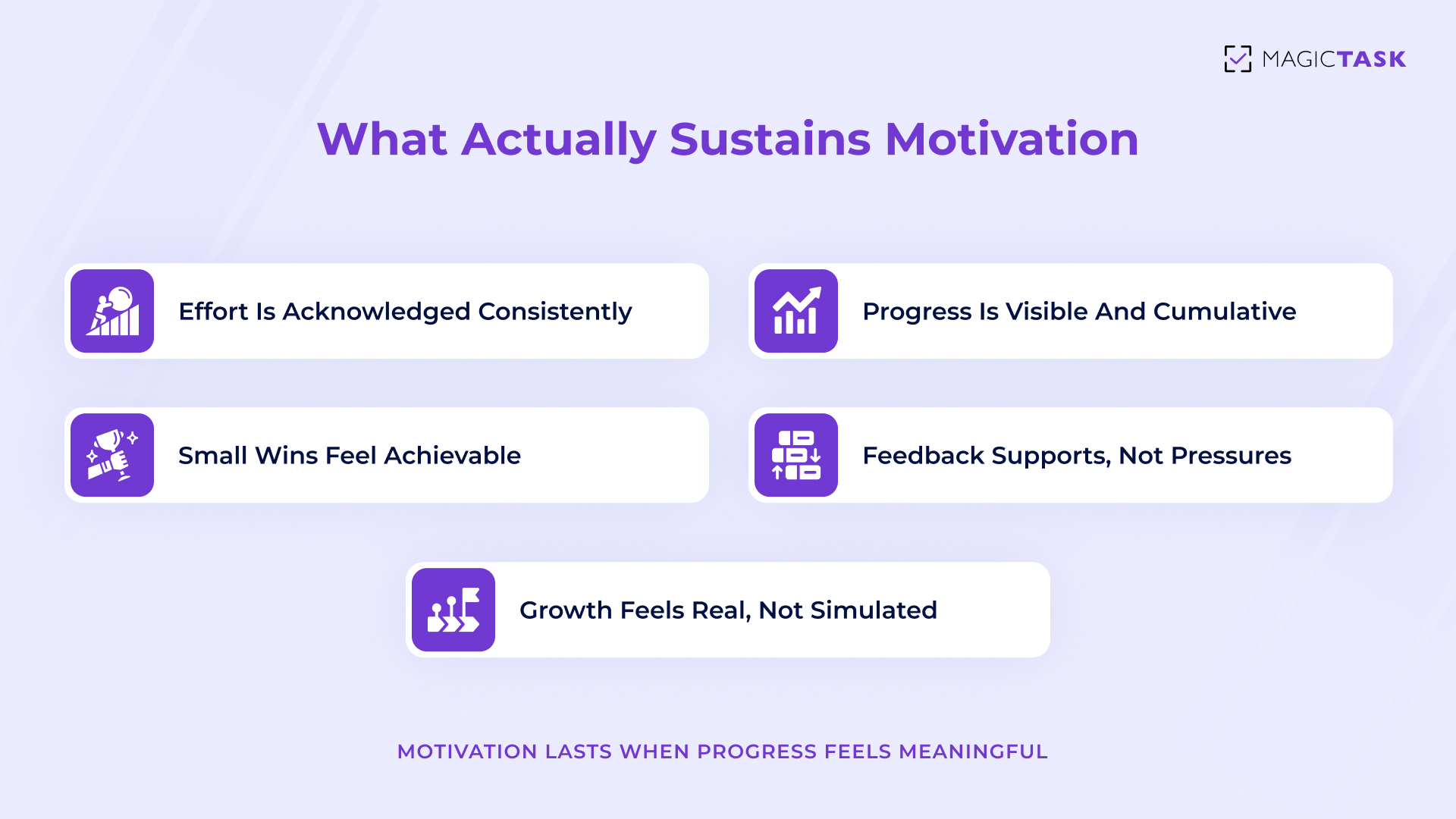 MAGICTASK

What Actually Sustains Motivation

Effort Is Acknowledged Consistently

Progress Is Visible And Cumulative

Small Wins Feel Achievable

Feedback Supports, Not Pressures

Growth Feels Real, Not Simulated

MOTIVATION LASTS WHEN PROGRESS FEELS MEANINGFUL